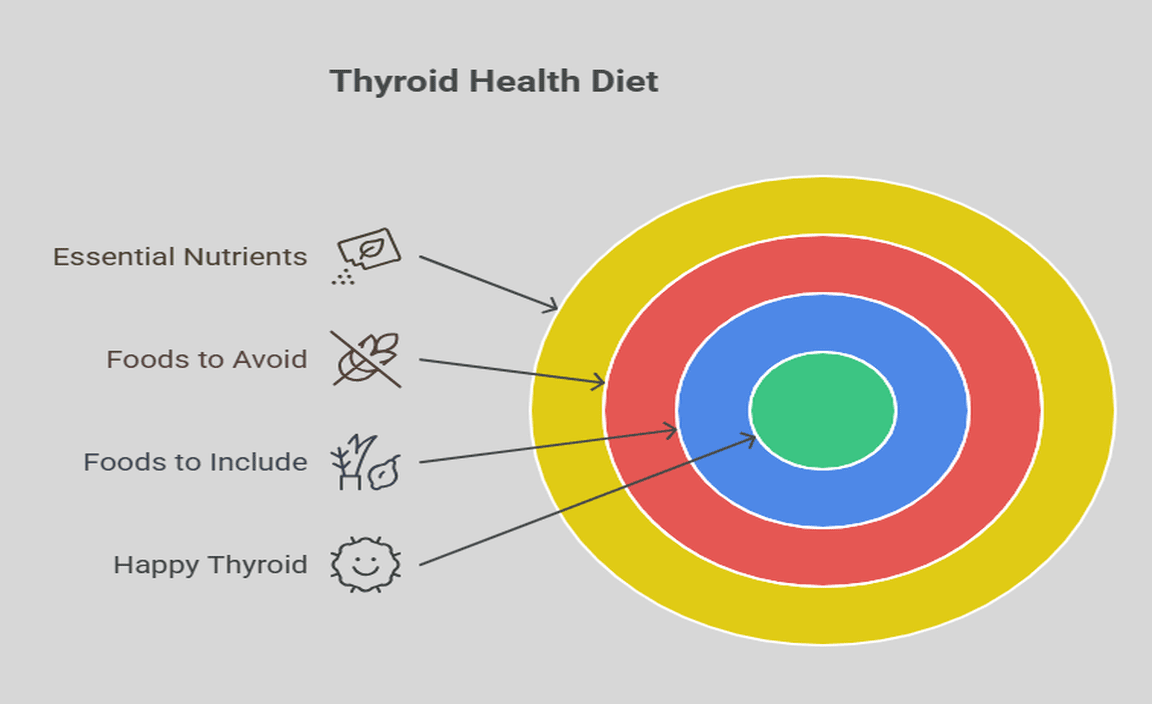 Thyroid Health Diet

Essential Nutrients

Foods to Avoid

Foods to Include

Happy Thyroid